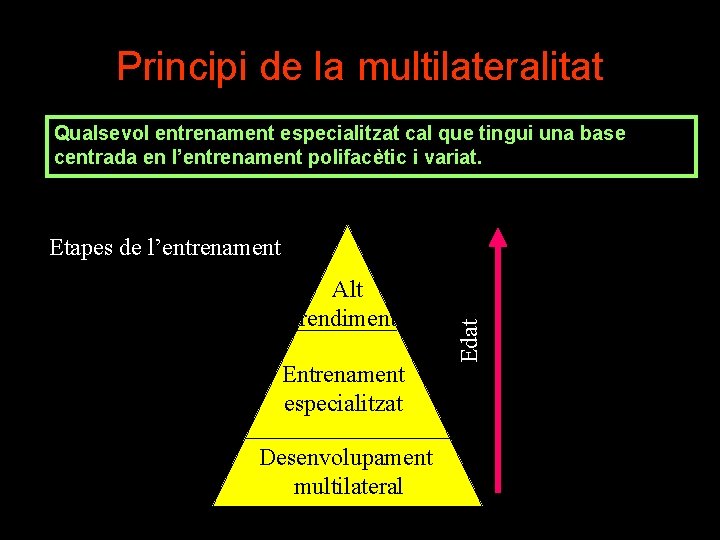 Principi de la multilateralitat

Qualsevol entrenament especialitzat cal que tingui una base centrada en l'entrenament polifacètic i variat.

Etapes de l'entrenament

Alt rendiment

Entrenament especialitzat

Desenvolupament multilateral

Edat